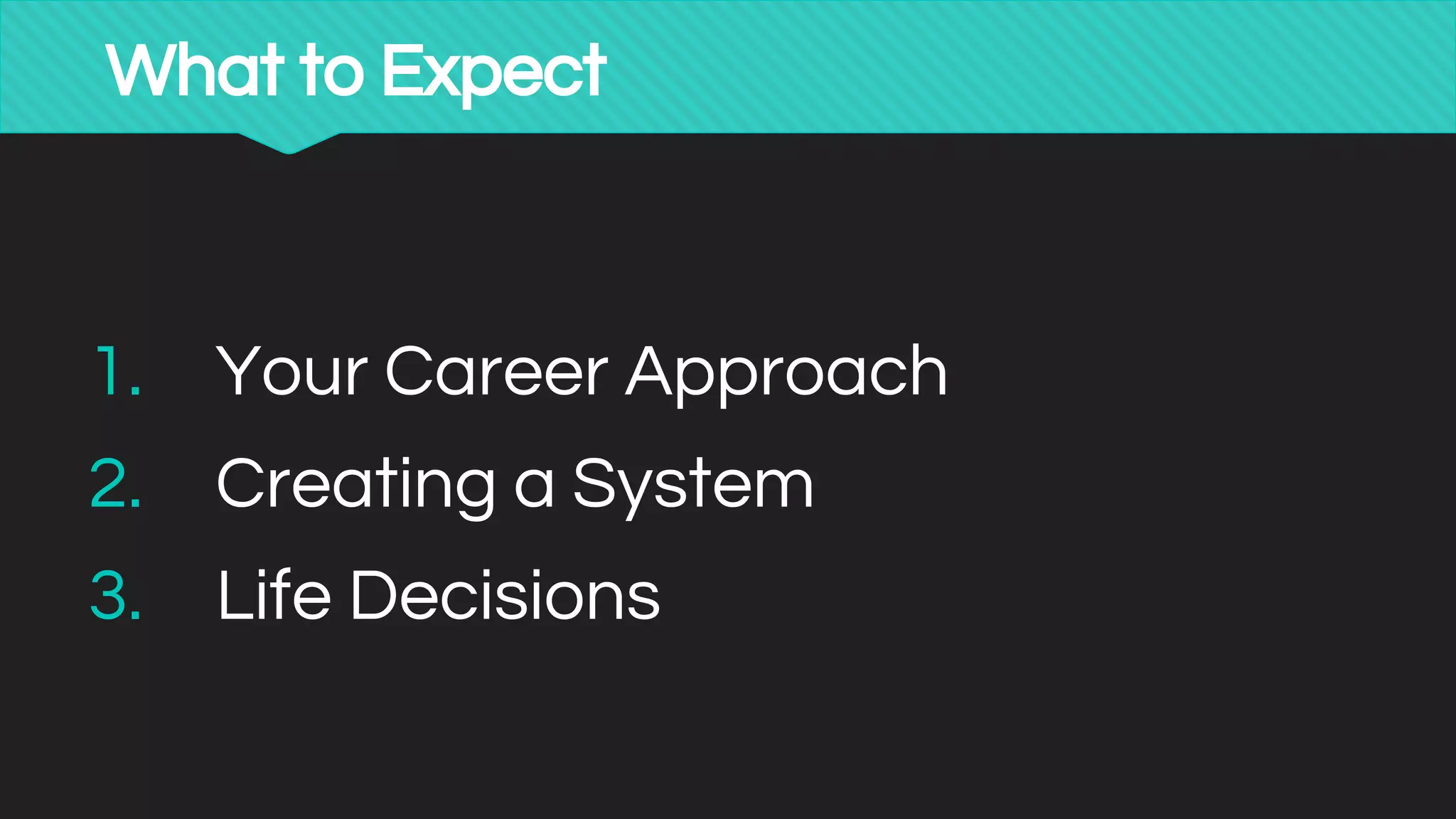 What to Expect

1. Your Career Approach
2. Creating a System
3. Life Decisions